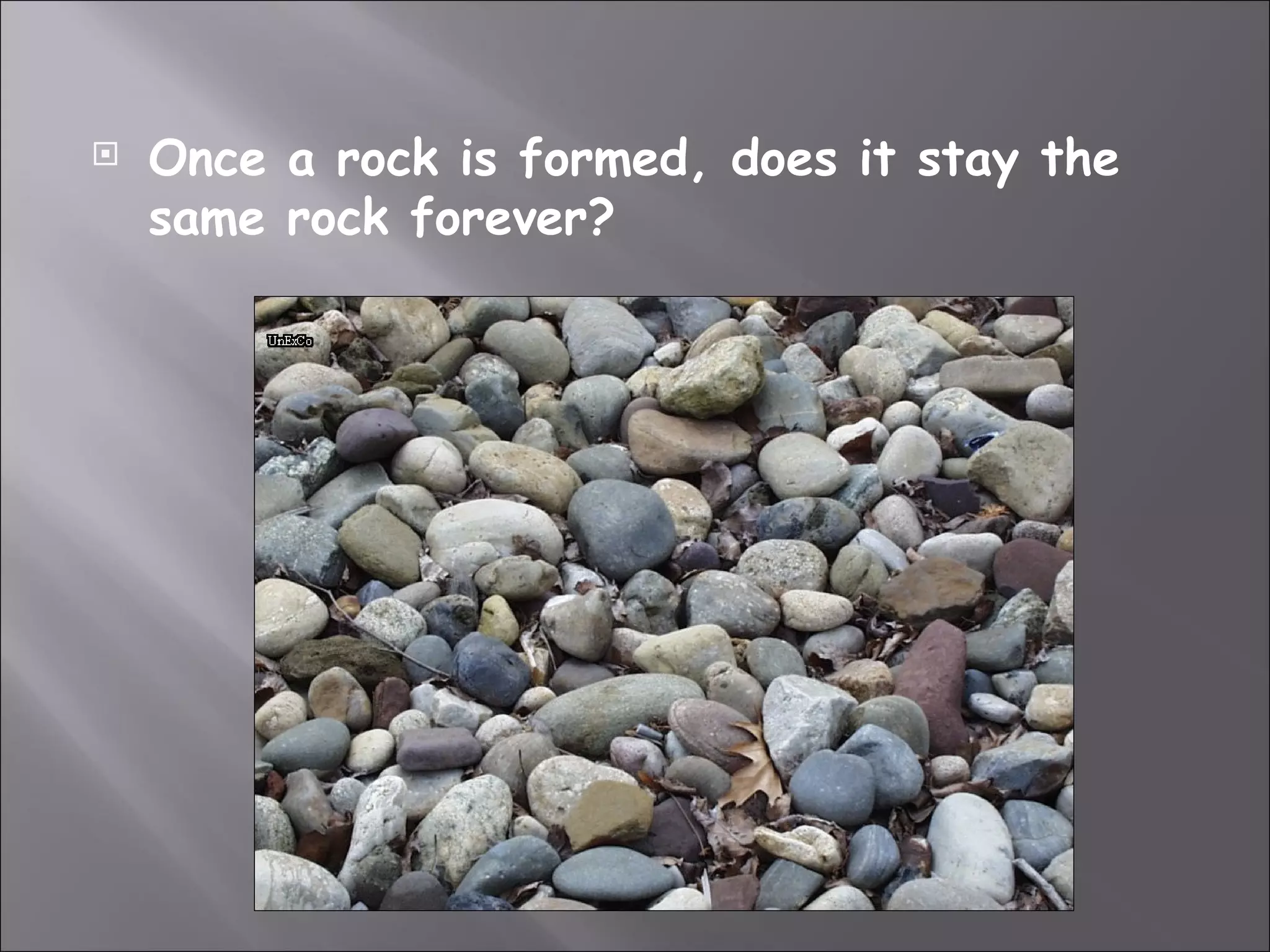 Once a rock is formed, does it stay the same rock forever?

UnExCo